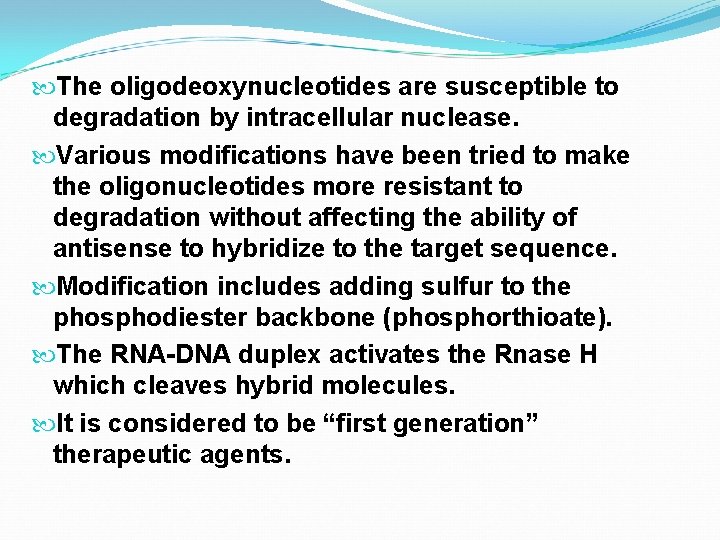 The oligodeoxynucleotides are susceptible to degradation by intracellular nuclease.

Various modifications have been tried to make the oligonucleotides more resistant to degradation without affecting the ability of antisense to hybridize to the target sequence.

Modification includes adding sulfur to the phosphodiester backbone (phosphorthioate).

The RNA-DNA duplex activates the Rnase H which cleaves hybrid molecules.

It is considered to be “first generation” therapeutic agents.